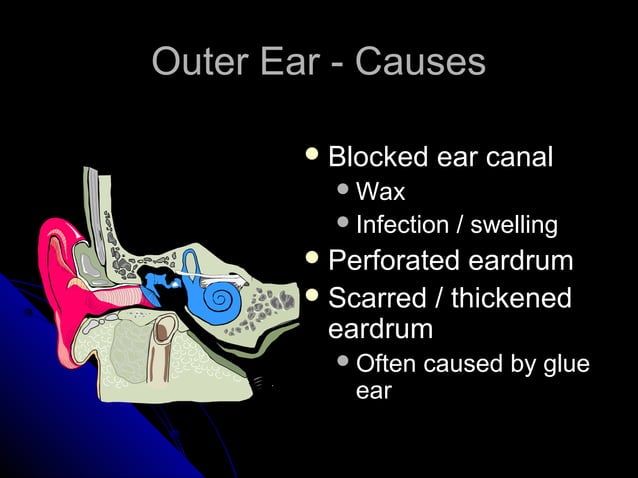 Outer Ear - Causes

- Blocked ear canal
  - Wax
  - Infection / swelling
- Perforated eardrum
- Scarred / thickened eardrum
  - Often caused by glue ear